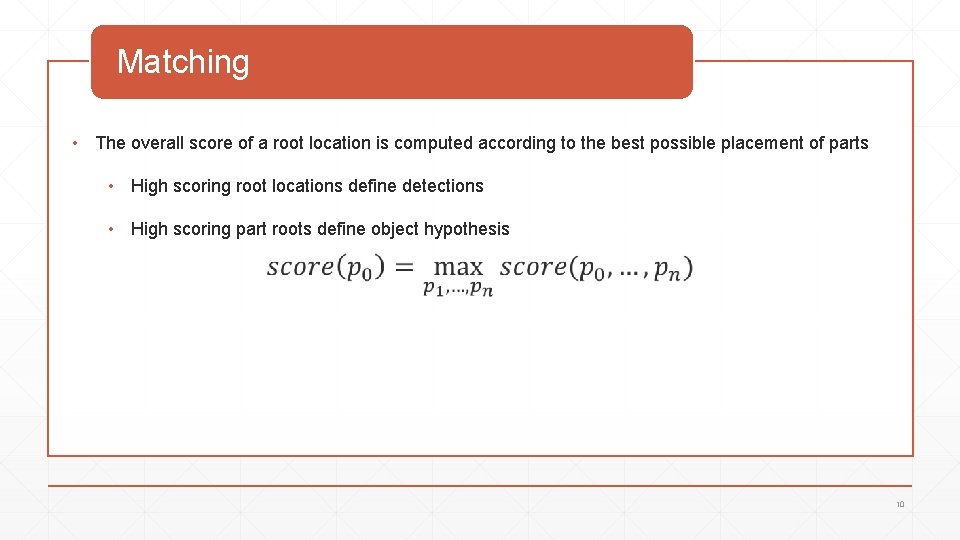 Matching

• The overall score of a root location is computed according to the best possible placement of parts

• High scoring root locations define detections

• High scoring part roots define object hypothesis

$score(p_0) = \max_{p_1,\ldots,p_n} score(p_0, \ldots, p_n)$

10